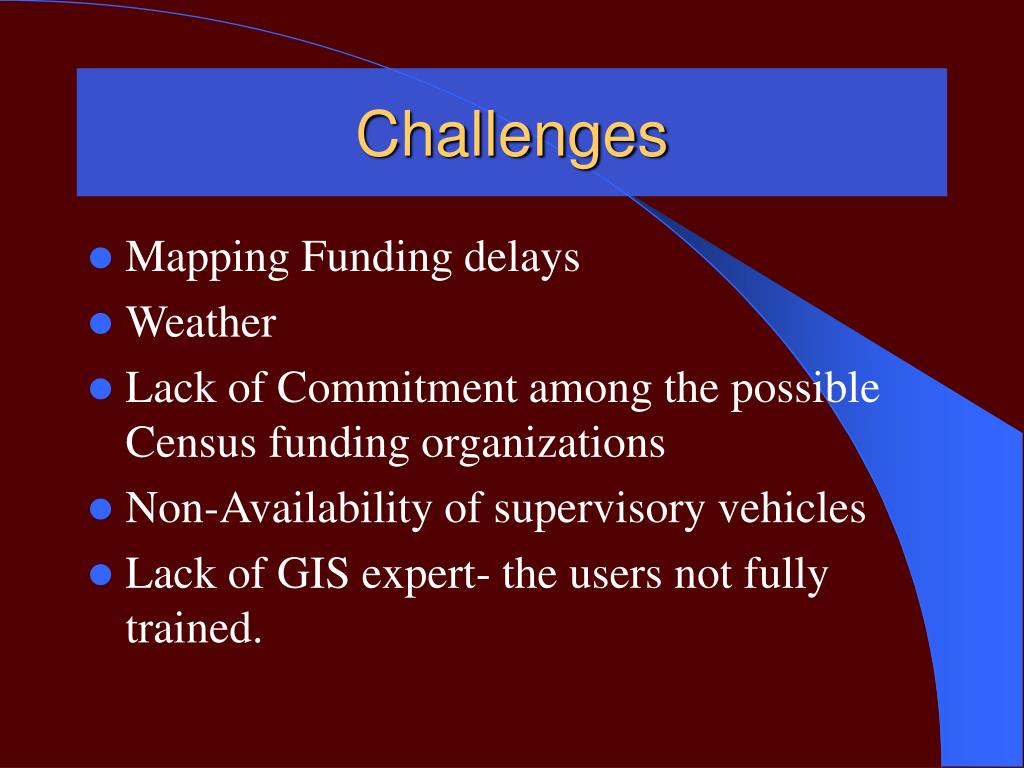 Challenges

- Mapping Funding delays
- Weather
- Lack of Commitment among the possible Census funding organizations
- Non-Availability of supervisory vehicles
- Lack of GIS expert- the users not fully trained.